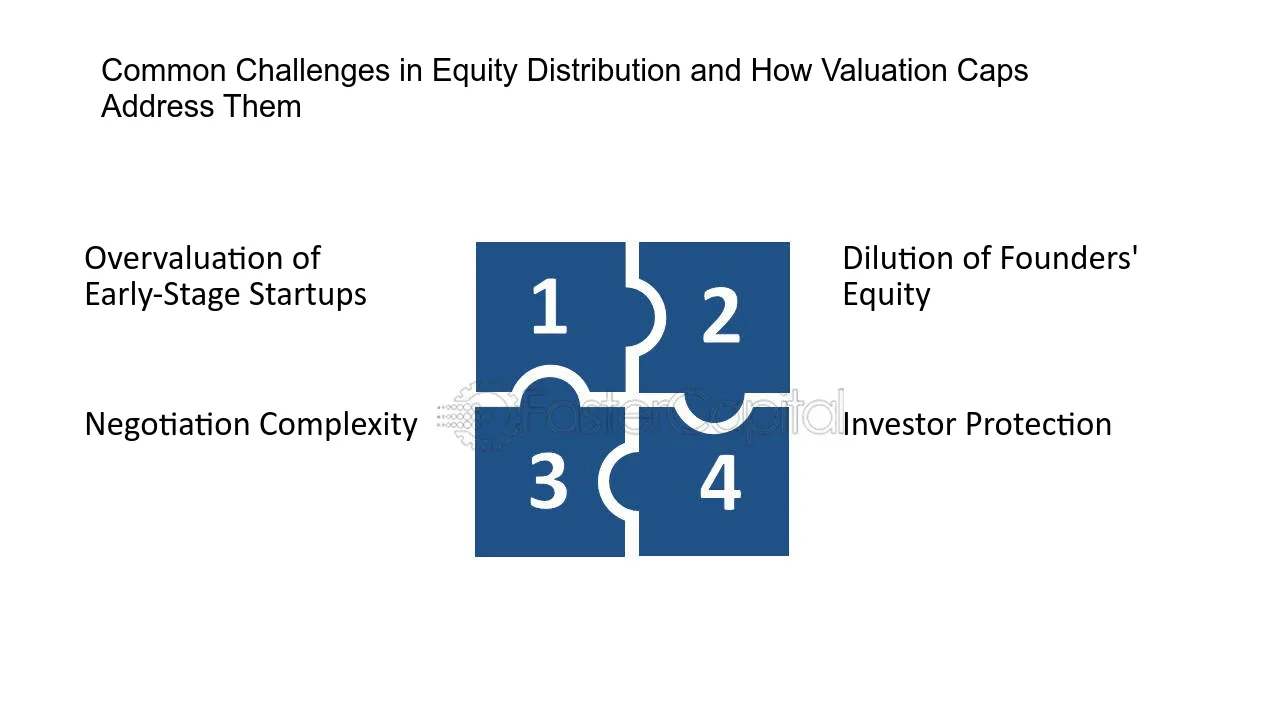 Common Challenges in Equity Distribution and How Valuation Caps Address Them

Overvaluation of Early-Stage Startups

1

2

Dilution of Founders' Equity

Negotiation Complexity

3

4

Investor Protection

FasterCapital